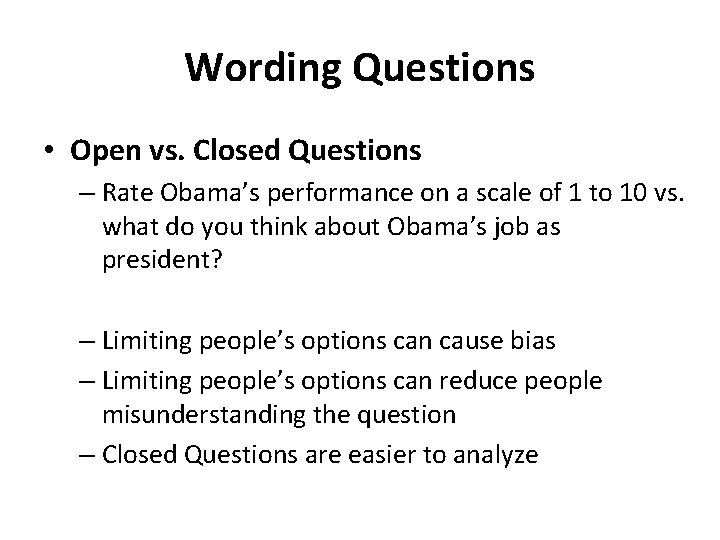 Wording Questions

• Open vs. Closed Questions

– Rate Obama's performance on a scale of 1 to 10 vs. what do you think about Obama's job as president?

– Limiting people's options can cause bias

– Limiting people's options can reduce people misunderstanding the question

– Closed Questions are easier to analyze